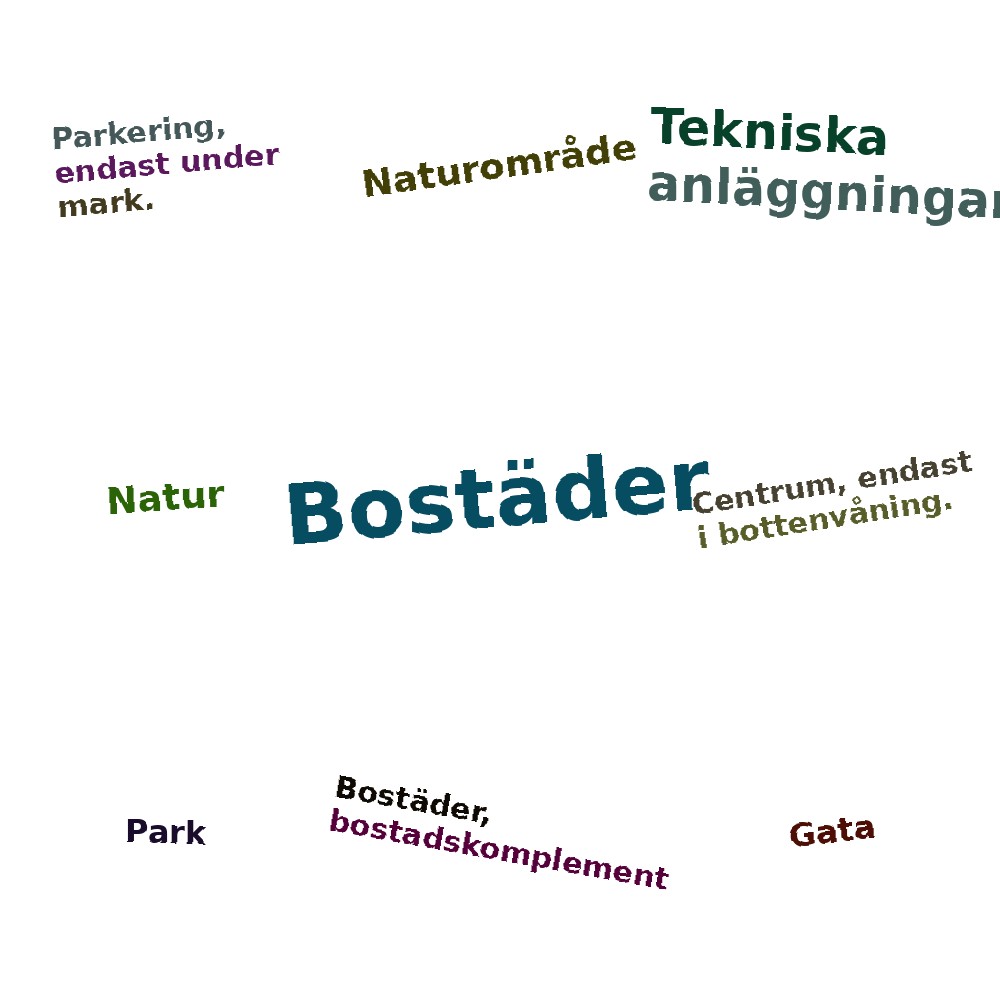 Parkering, endast under mark.

Naturområde

Tekniska anläggningar

Natur

Bostäder

Centrum, endast i bottenvåning.

Park

Bostäder, bostadskomplement

Gata